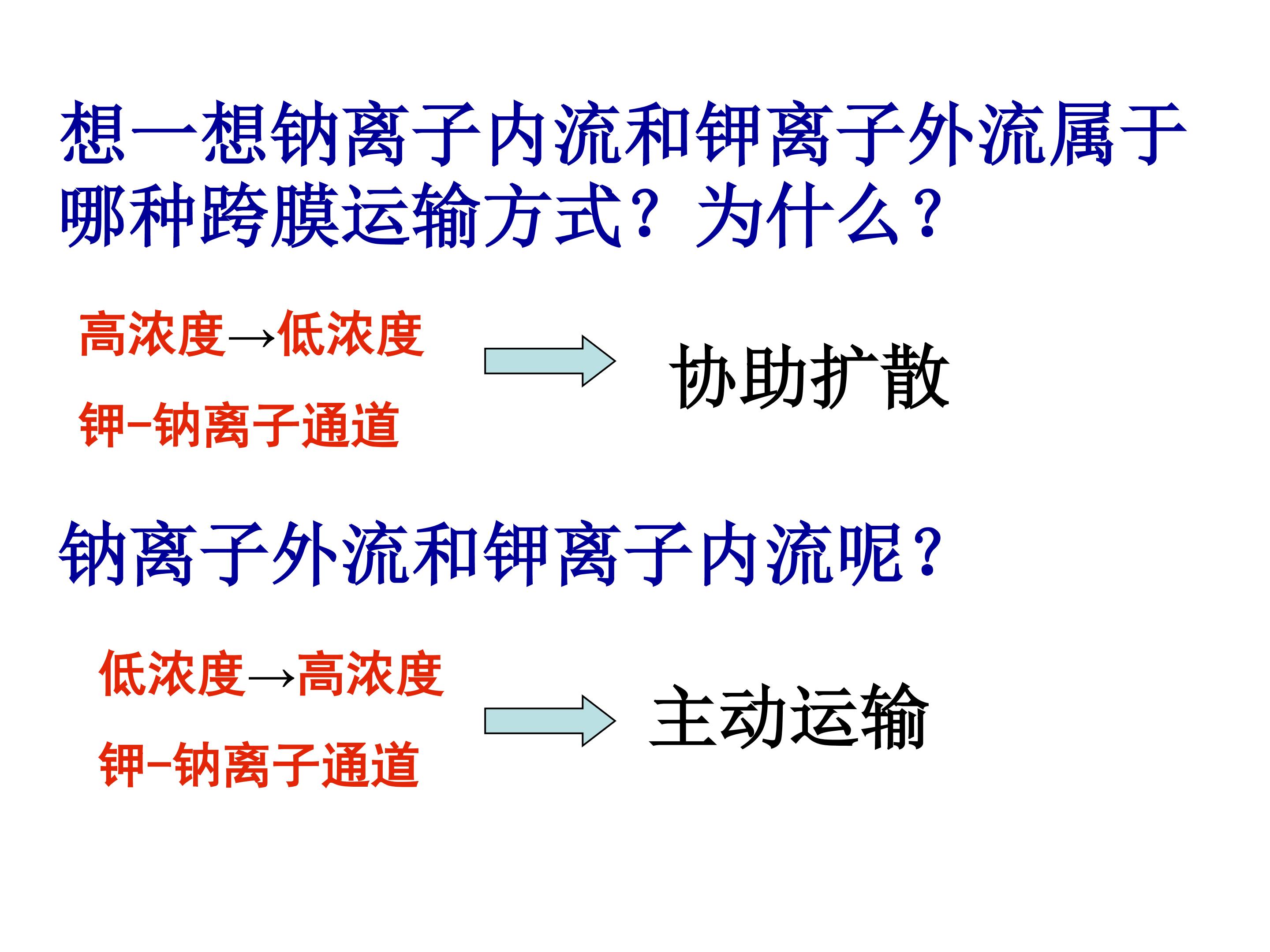 想一想钠离子内流和钾离子外流属于哪种跨膜运输方式？为什么？

高浓度→低浓度

钾-钠离子通道

协助扩散

钠离子外流和钾离子内流呢？

低浓度→高浓度

钾-钠离子通道

主动运输